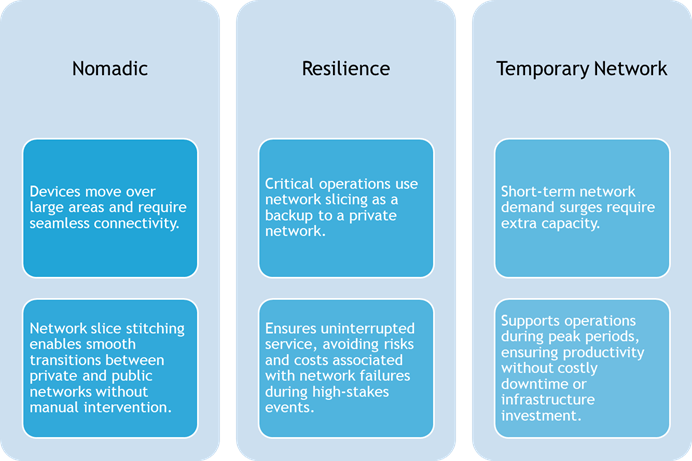 Nomadic

Devices move over large areas and require seamless connectivity.

Network slice stitching enables smooth transitions between private and public networks without manual intervention.

Resilience

Critical operations use network slicing as a backup to a private network.

Ensures uninterrupted service, avoiding risks and costs associated with network failures during high-stakes events.

Temporary Network

Short-term network demand surges require extra capacity.

Supports operations during peak periods, ensuring productivity without costly downtime or infrastructure investment.